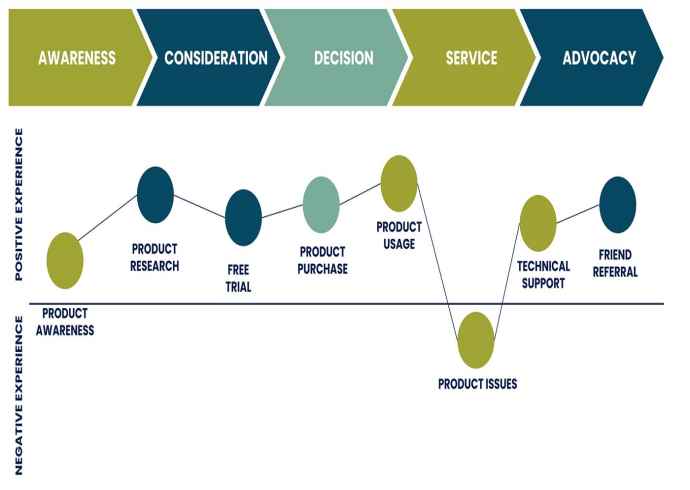 AWARENESS CONSIDERATION DECISION SERVICE ADVOCACY

POSITIVE EXPERIENCE

NEGATIVE EXPERIENCE

PRODUCT AWARENESS

PRODUCT RESEARCH

FREE TRIAL

PRODUCT PURCHASE

PRODUCT USAGE

PRODUCT ISSUES

TECHNICAL SUPPORT

FRIEND REFERRAL